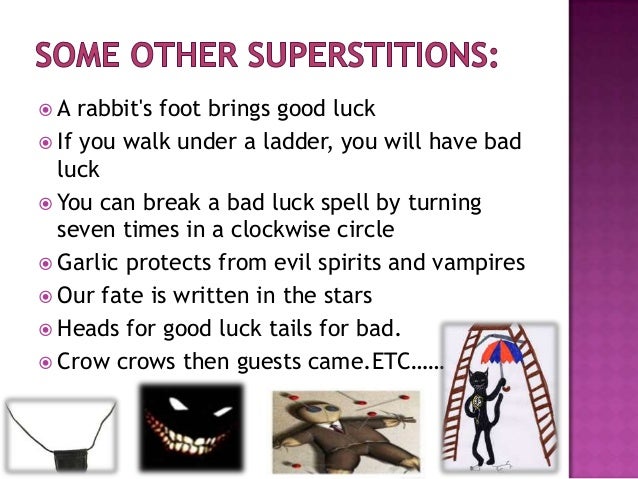 SOME OTHER SUPERSTITIONS:

A rabbit's foot brings good luck

If you walk under a ladder, you will have bad luck

You can break a bad luck spell by turning seven times in a clockwise circle

Garlic protects from evil spirits and vampires

Our fate is written in the stars

Heads for good luck tails for bad.

Crow crows then guests came.ETC……